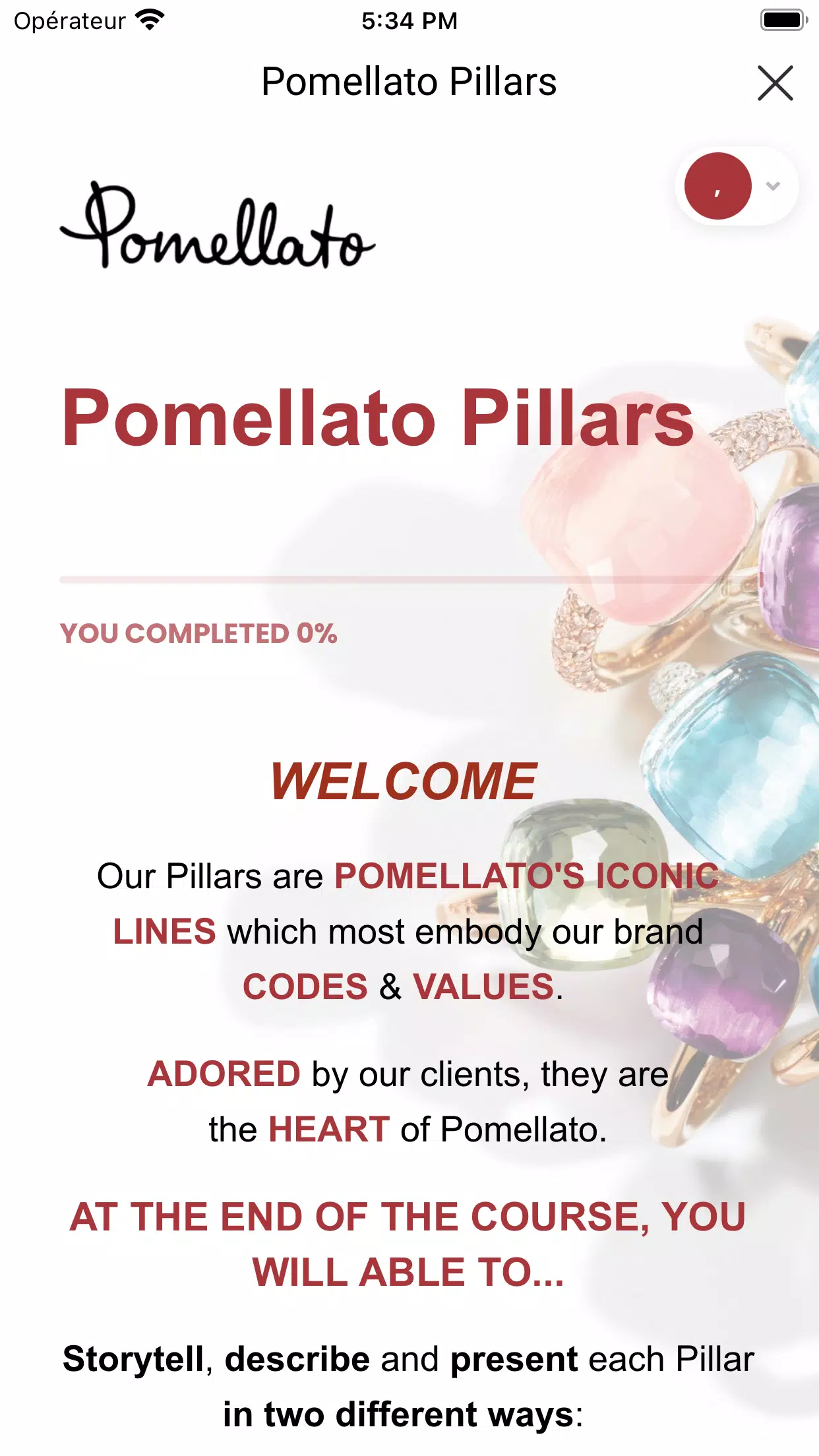 Opérateur 5:34 PM

Pomellato Pillars

,

Pomellato

Pomellato Pillars

YOU COMPLETED 0%

WELCOME

Our Pillars are POMELLATO'S ICONIC LINES which most embody our brand CODES & VALUES.

ADORED by our clients, they are the HEART of Pomellato.

AT THE END OF THE COURSE, YOU WILL ABLE TO...

Storytell, describe and present each Pillar in two different ways: